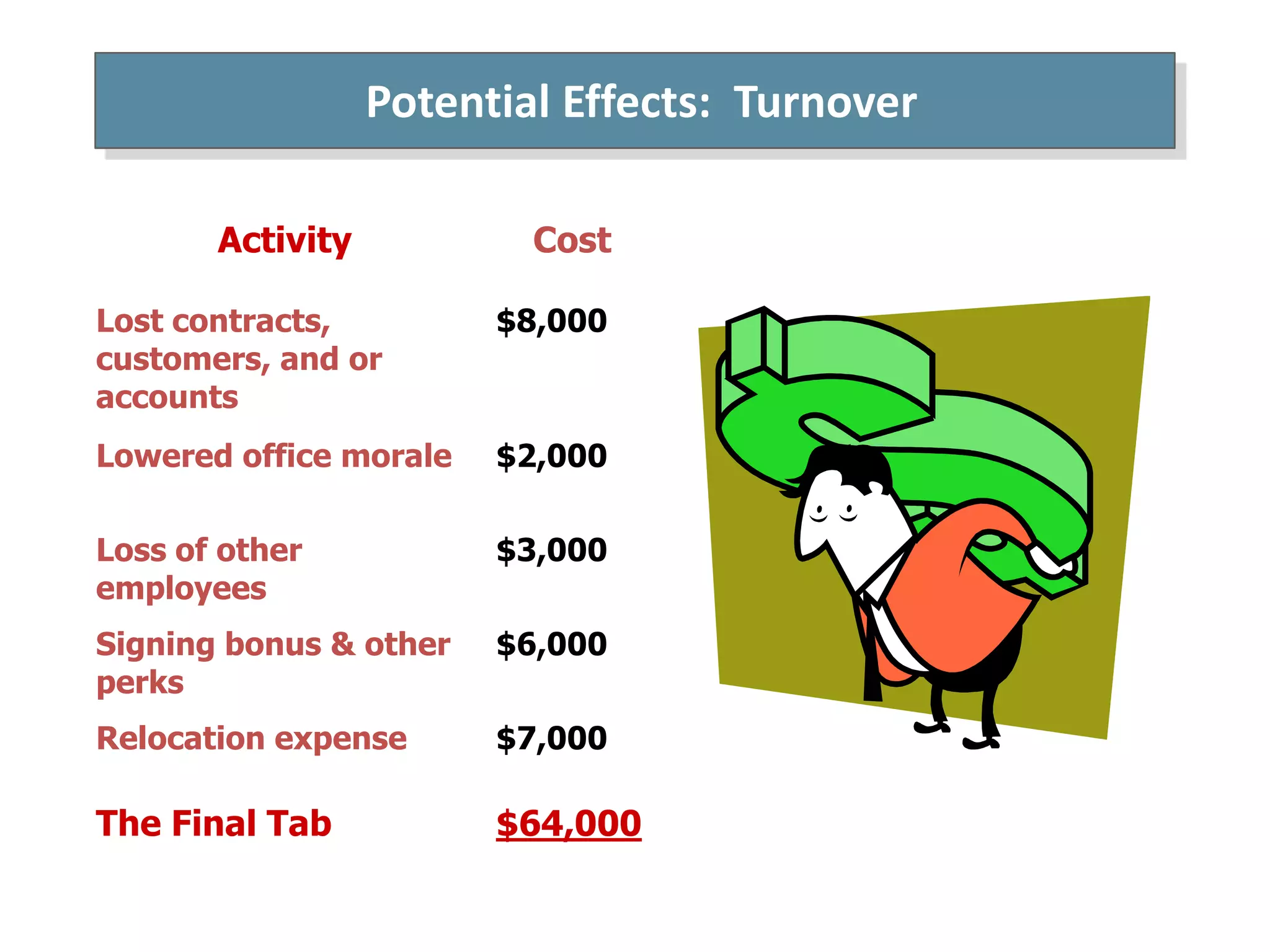 Potential Effects: Turnover

| Activity | Cost |
|---|---|
| Lost contracts, customers, and or accounts | \$8,000 |
| Lowered office morale | \$2,000 |
| Loss of other employees | \$3,000 |
| Signing bonus & other perks | \$6,000 |
| Relocation expense | \$7,000 |
| The Final Tab | \$64,000 |